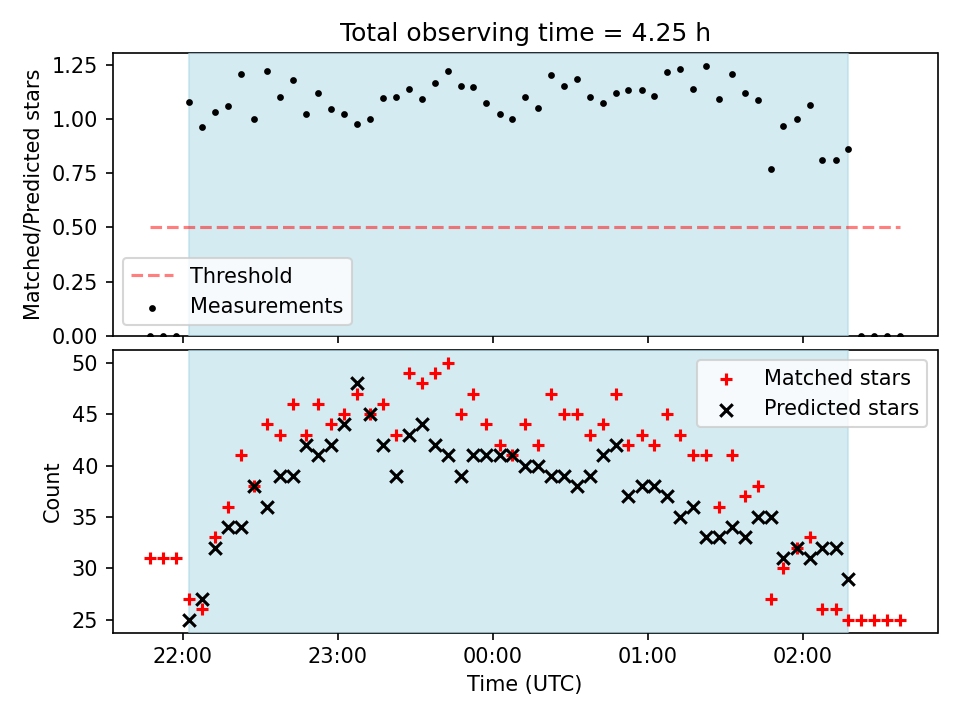 Total observing time = 4.25 h

Matched/Predicted stars

1.25
1.00
0.75
0.50
0.25
0.00

Threshold
Measurements

Count

50
45
40
35
30
25

Matched stars
Predicted stars

22:00
23:00
00:00
01:00
02:00

Time (UTC)